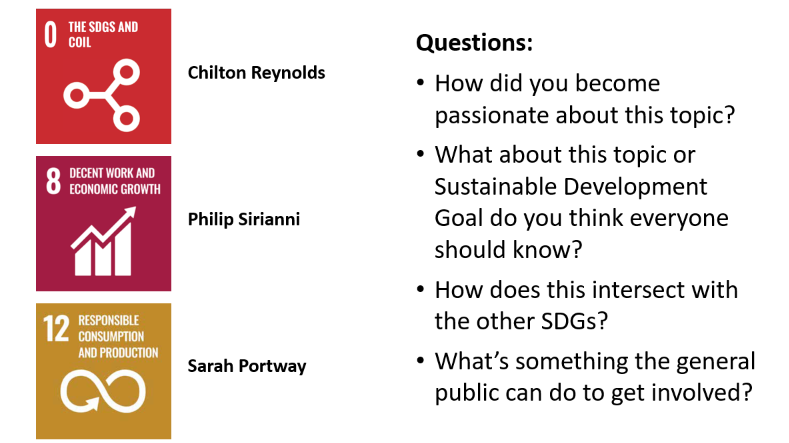 0 THE SDGS AND COIL

Chilton Reynolds

8 DECENT WORK AND ECONOMIC GROWTH

Philip Sirianni

12 RESPONSIBLE CONSUMPTION AND PRODUCTION

Sarah Portway

Questions:

• How did you become passionate about this topic?

• What about this topic or Sustainable Development Goal do you think everyone should know?

• How does this intersect with the other SDGs?

• What's something the general public can do to get involved?